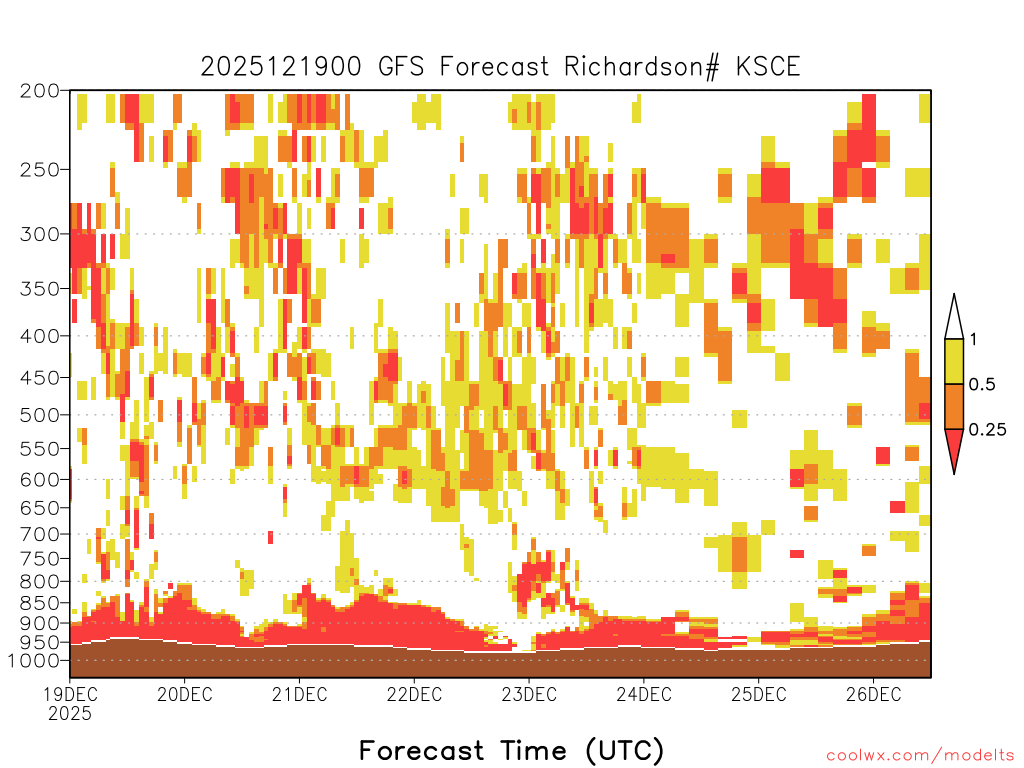 2025121900 GFS Forecast Richardson# KSCE

200
250
300
350
400
450
500
550
600
650
700
750
800
850
900
950
1000

1
0.5
0.25

19DEC 2025
20DEC
21DEC
22DEC
23DEC
24DEC
25DEC
26DEC

Forecast Time (UTC)

coolwx.com/modelts